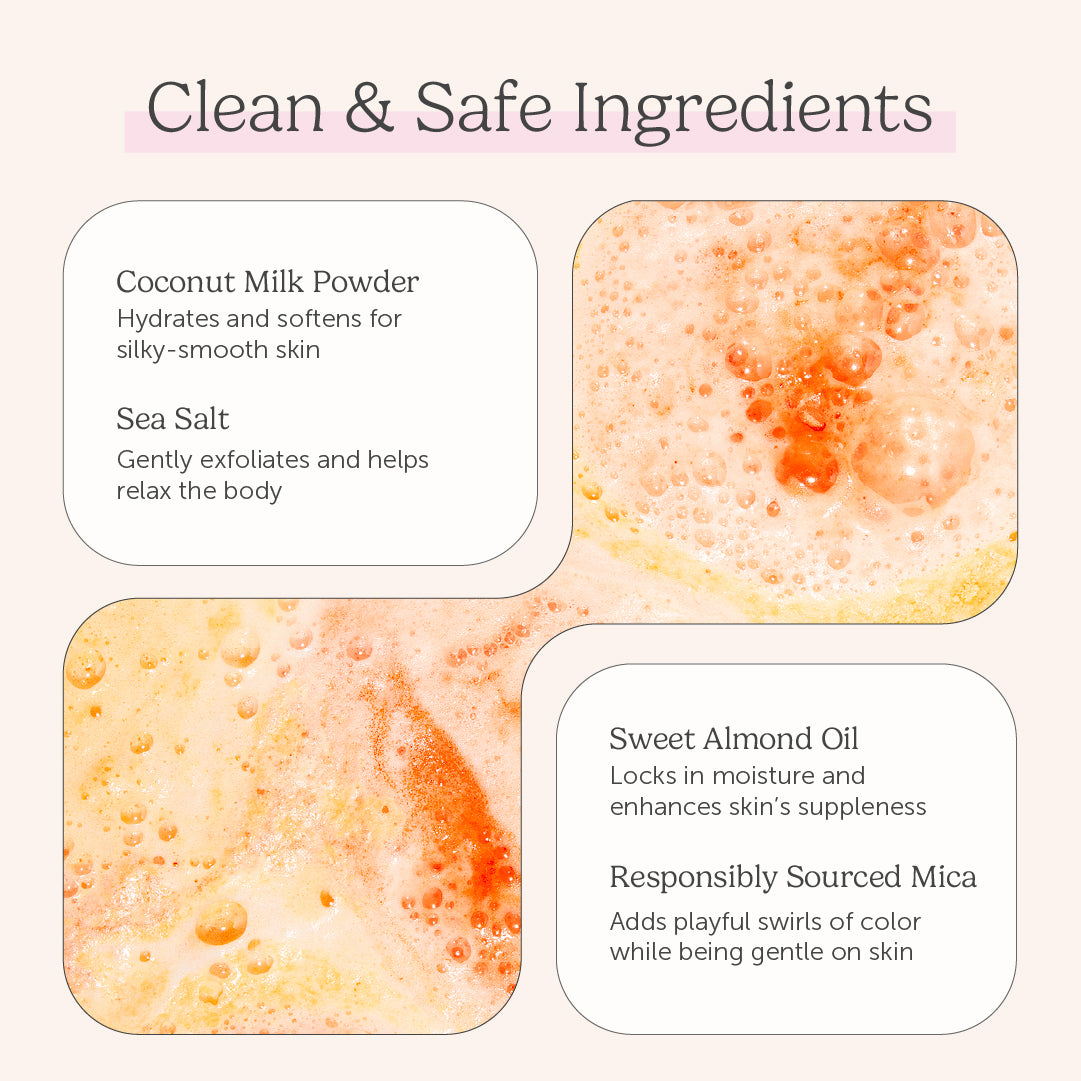 Clean & Safe Ingredients

Coconut Milk Powder
Hydrates and softens for silky-smooth skin

Sea Salt
Gently exfoliates and helps relax the body

Sweet Almond Oil
Locks in moisture and enhances skin's suppleness

Responsibly Sourced Mica
Adds playful swirls of color while being gentle on skin